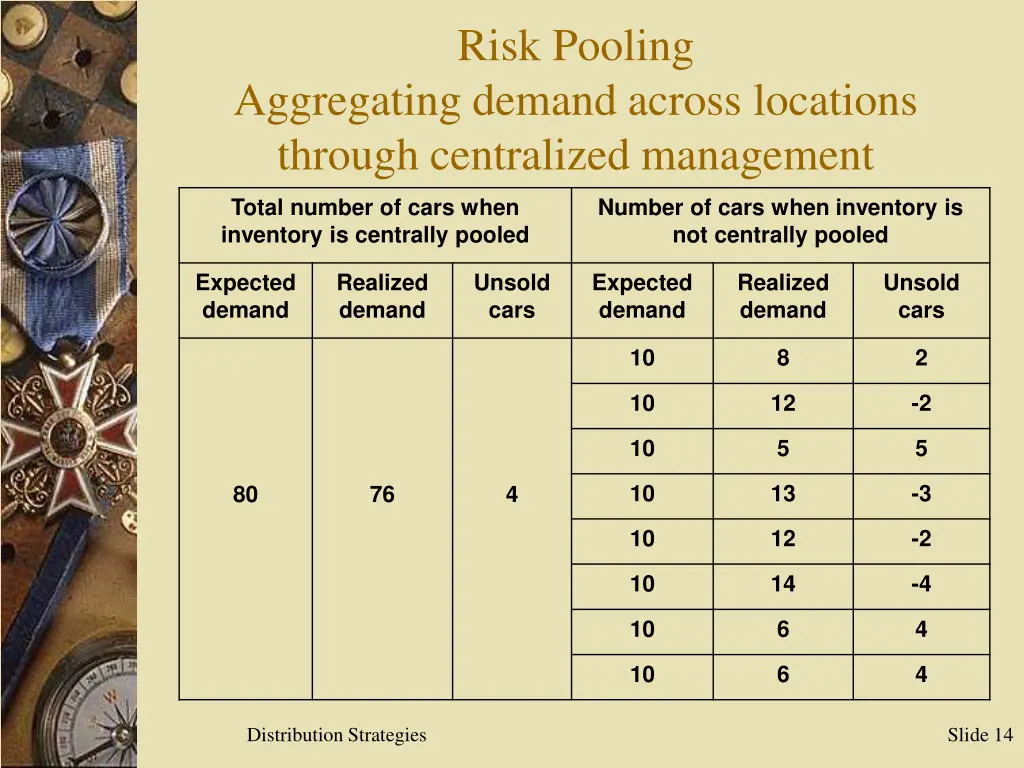 Risk Pooling
Aggregating demand across locations through centralized management

| Total number of cars when inventory is centrally pooled | | | Number of cars when inventory is not centrally pooled | | |
|---|---|---|---|---|---|
| Expected demand | Realized demand | Unsold cars | Expected demand | Realized demand | Unsold cars |
| 80 | 76 | 4 | 10 | 8 | 2 |
| | | | 10 | 12 | -2 |
| | | | 10 | 5 | 5 |
| | | | 10 | 13 | -3 |
| | | | 10 | 12 | -2 |
| | | | 10 | 14 | -4 |
| | | | 10 | 6 | 4 |
| | | | 10 | 6 | 4 |

Distribution Strategies

Slide 14